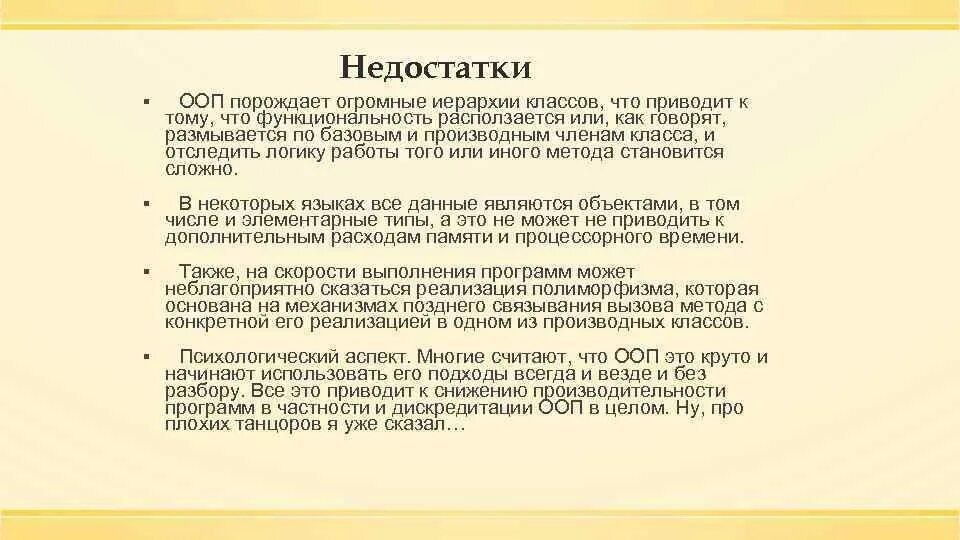 Недостатки

▪ ООП порождает огромные иерархии классов, что приводит к тому, что функциональность расползается или, как говорят, размывается по базовым и производным членам класса, и отследить логику работы того или иного метода становится сложно.

▪ В некоторых языках все данные являются объектами, в том числе и элементарные типы, а это не может не приводить к дополнительным расходам памяти и процессорного времени.

▪ Также, на скорости выполнения программ может неблагоприятно сказаться реализация полиморфизма, которая основана на механизмах позднего связывания вызова метода с конкретной его реализацией в одном из производных классов.

▪ Психологический аспект. Многие считают, что ООП это круто и начинают использовать его подходы всегда и везде и без разбору. Все это приводит к снижению производительности программ в частности и дискредитации ООП в целом. Ну, про плохих танцоров я уже сказал…